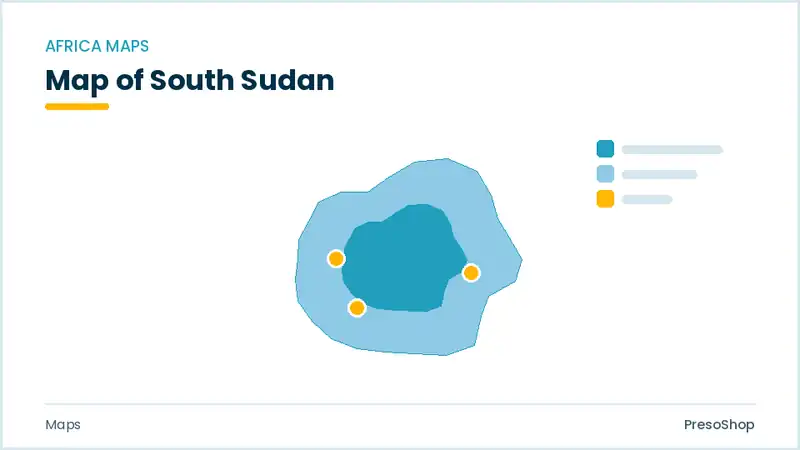 AFRICA MAPS

Map of South Sudan

Maps

PresoShop